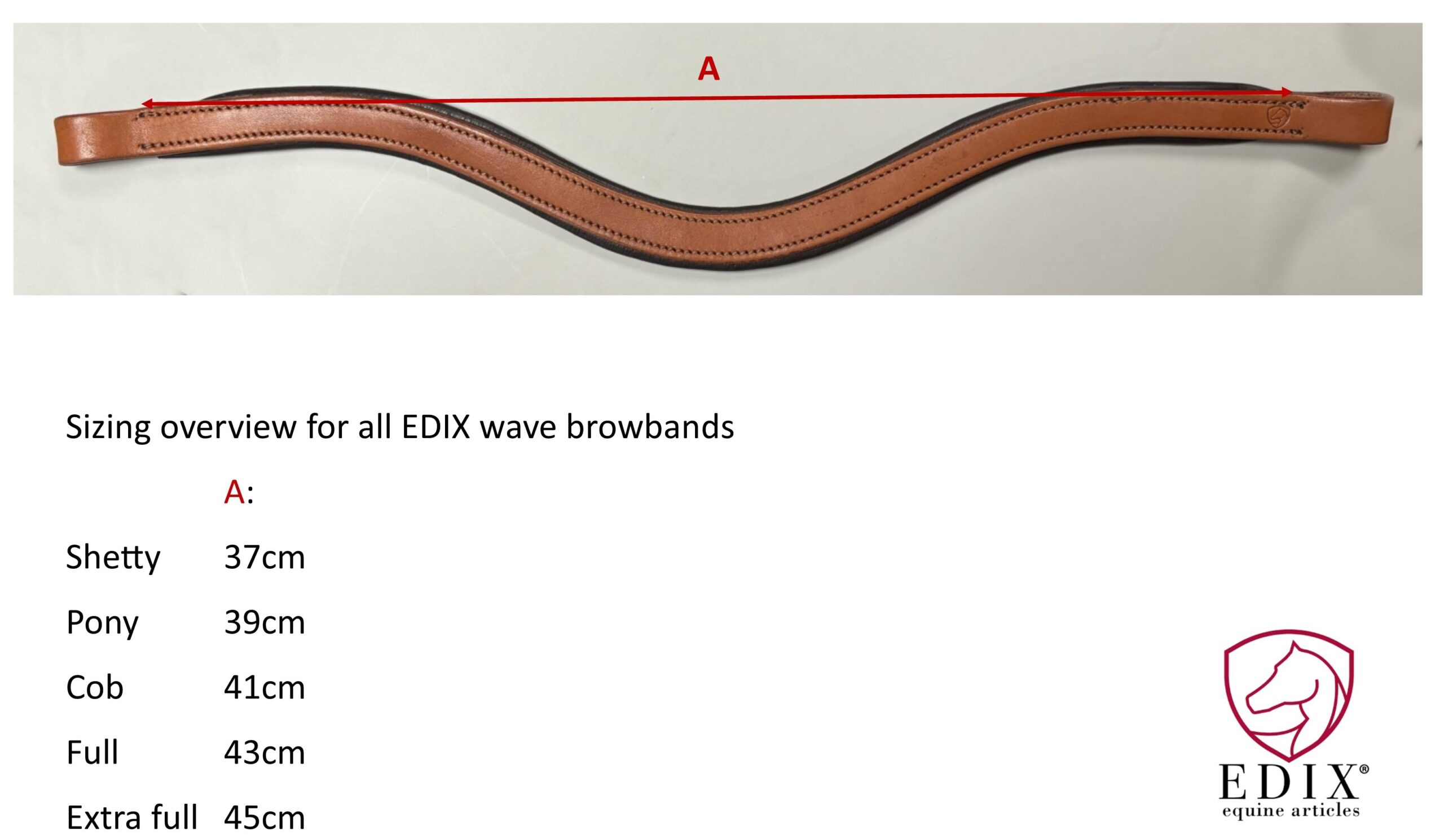 A

Sizing overview for all EDIX wave browbands

| | A: |
|---|---|
| Shetty | 37cm |
| Pony | 39cm |
| Cob | 41cm |
| Full | 43cm |
| Extra full | 45cm |

EDIX®
equine articles